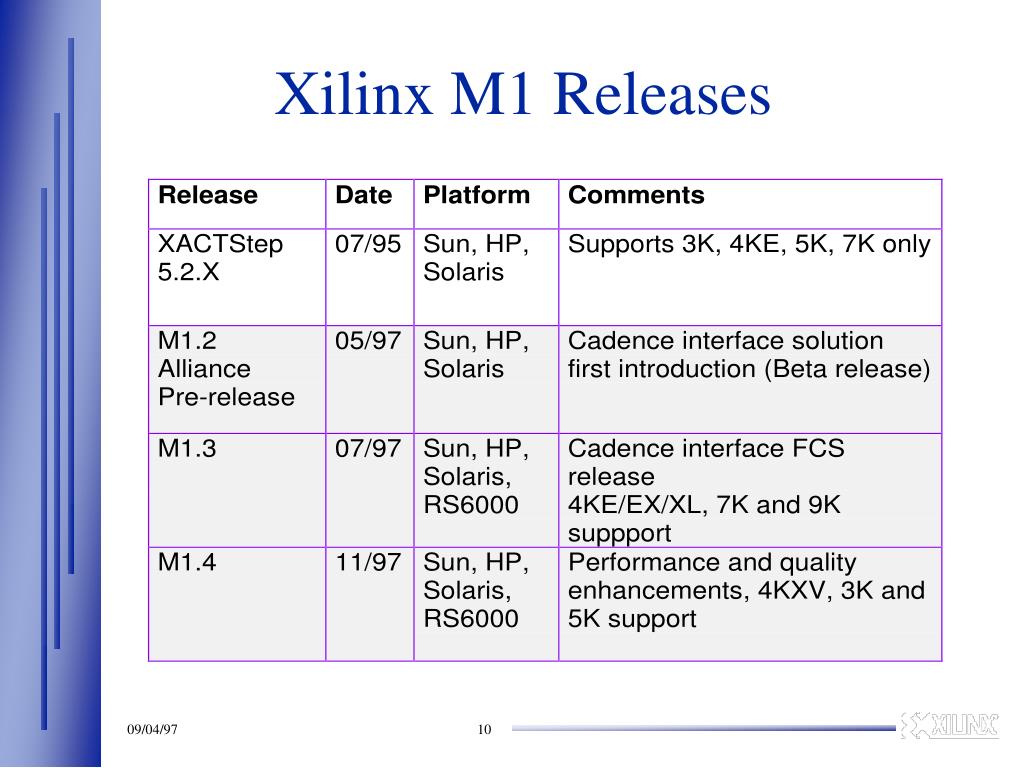 Xilinx M1 Releases

| Release | Date | Platform | Comments |
|---|---|---|---|
| XACTStep 5.2.X | 07/95 | Sun, HP, Solaris | Supports 3K, 4KE, 5K, 7K only |
| M1.2 Alliance Pre-release | 05/97 | Sun, HP, Solaris | Cadence interface solution first introduction (Beta release) |
| M1.3 | 07/97 | Sun, HP, Solaris, RS6000 | Cadence interface FCS release 4KE/EX/XL, 7K and 9K suppport |
| M1.4 | 11/97 | Sun, HP, Solaris, RS6000 | Performance and quality enhancements, 4KXV, 3K and 5K support |

09/04/97

10

XILINX